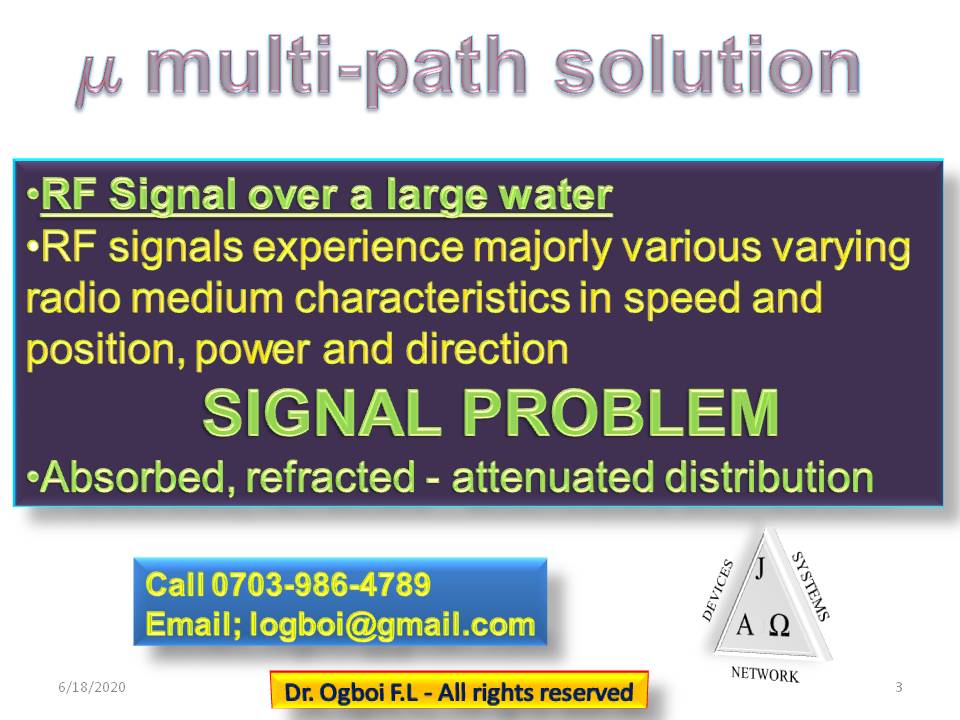 $\mu$ multi-path solution

•RF Signal over a large water

•RF signals experience majorly various varying radio medium characteristics in speed and position, power and direction

SIGNAL PROBLEM

•Absorbed, refracted - attenuated distribution

Call 0703-986-4789
Email; logboi@gmail.com

DEVICES J SYSTEMS A Ω NETWORK

6/18/2020

Dr. Ogboi F.L - All rights reserved

3